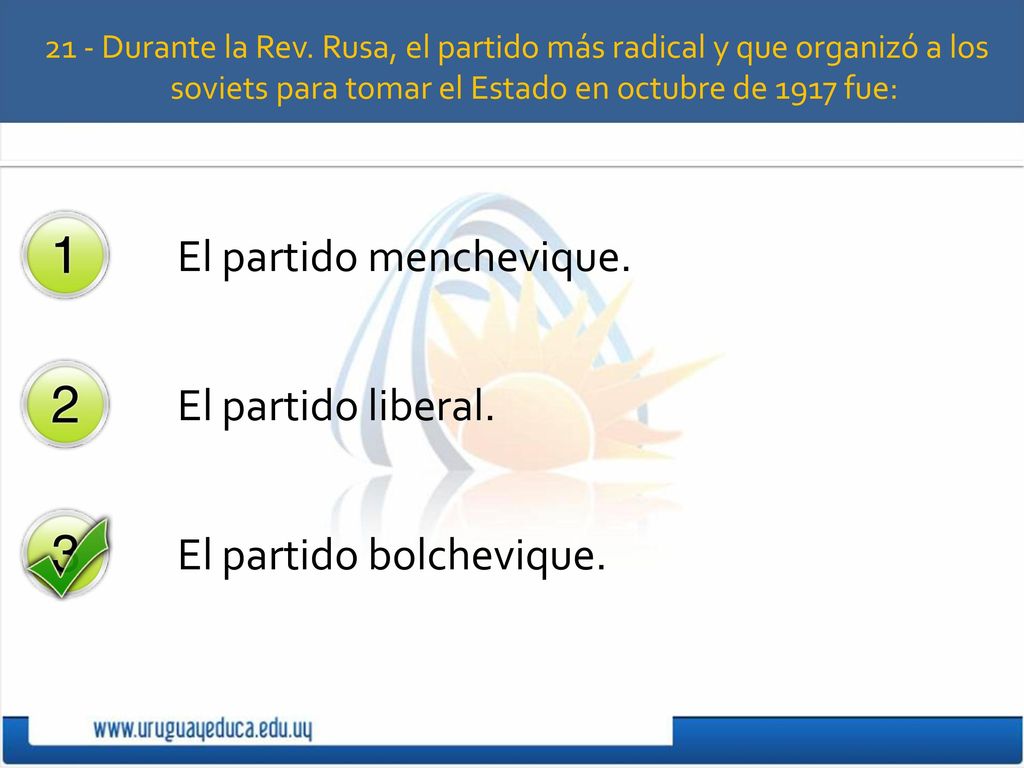 21 - Durante la Rev. Rusa, el partido más radical y que organizó a los soviets para tomar el Estado en octubre de 1917 fue:

1 El partido menchevique.

2 El partido liberal.

3 El partido bolchevique.

www.uruguayeduca.edu.uy